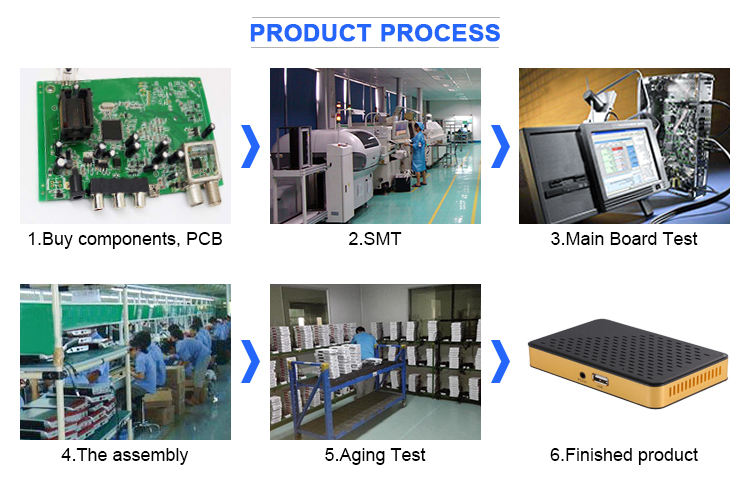 PRODUCT PROCESS

1.Buy components, PCB

2.SMT

3.Main Board Test

4.The assembly

5.Aging Test

6.Finished product